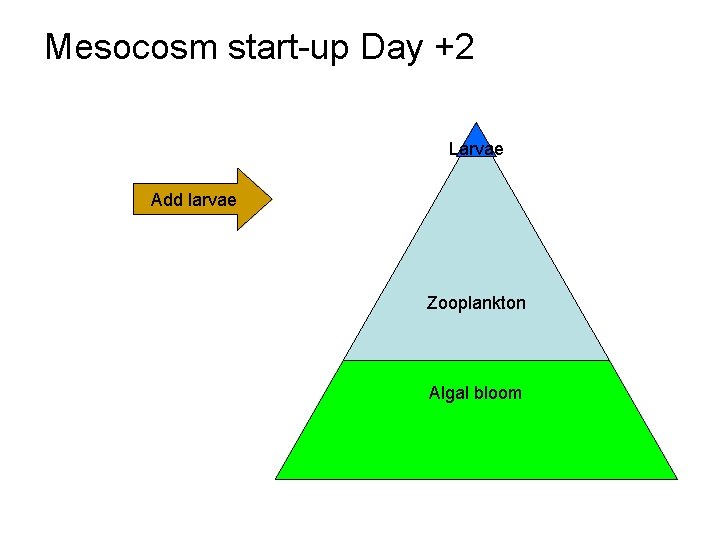 Mesocosm start-up Day +2

Add larvae

Larvae

Zooplankton

Algal bloom